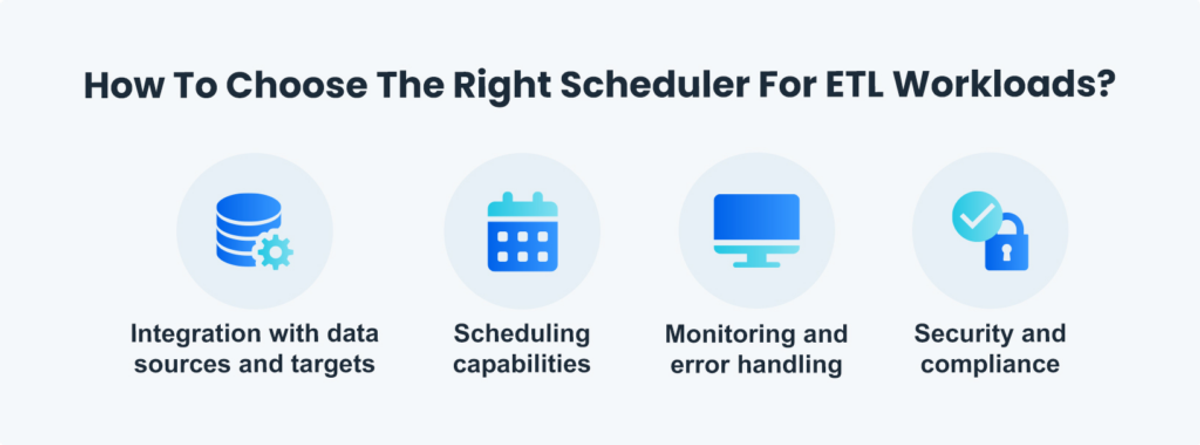 How To Choose The Right Scheduler For ETL Workloads?

Integration with data sources and targets

Scheduling capabilities

Monitoring and error handling

Security and compliance